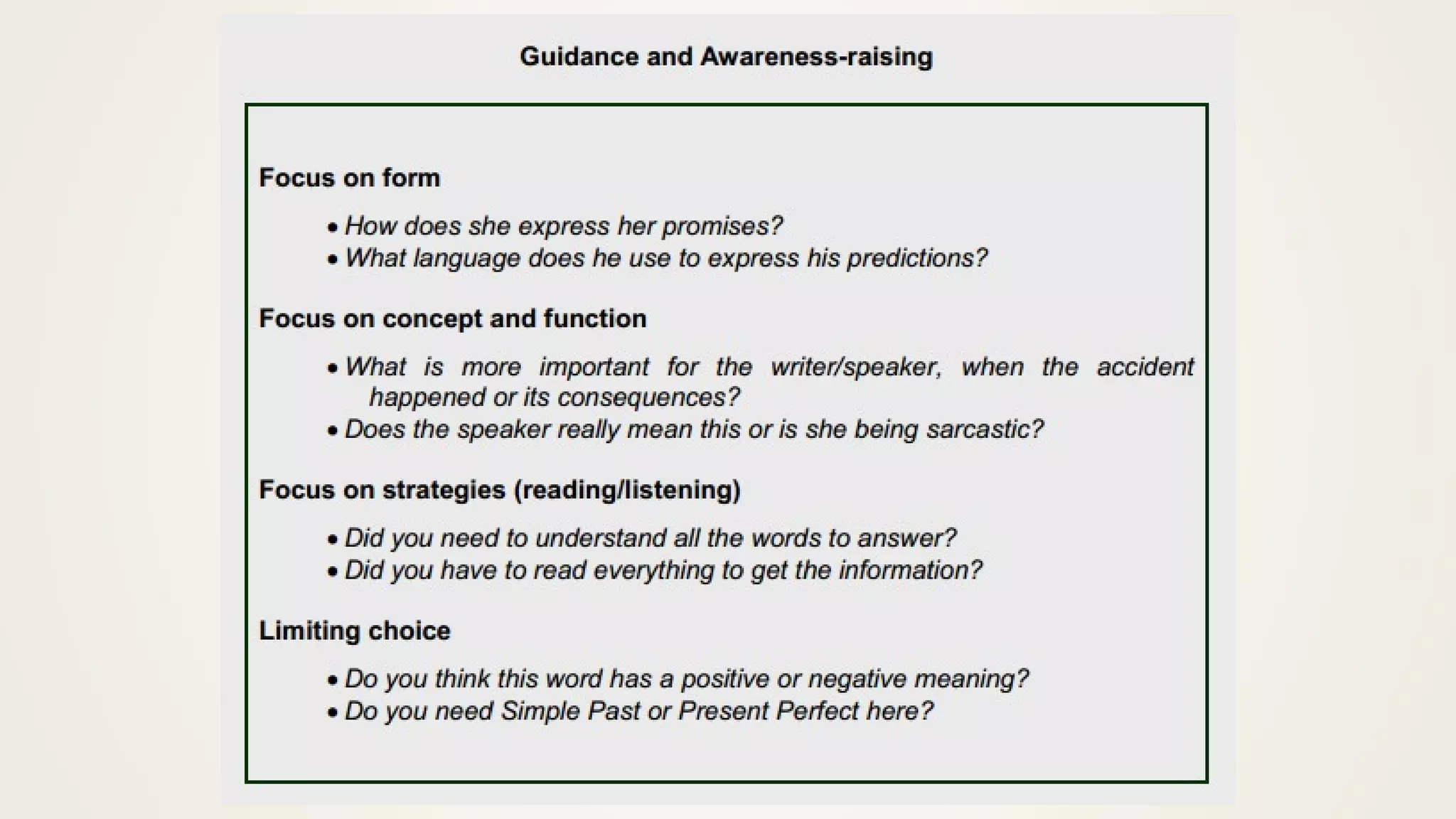 Guidance and Awareness-raising

Focus on form

• How does she express her promises?
• What language does he use to express his predictions?

Focus on concept and function

• What is more important for the writer/speaker, when the accident happened or its consequences?
• Does the speaker really mean this or is she being sarcastic?

Focus on strategies (reading/listening)

• Did you need to understand all the words to answer?
• Did you have to read everything to get the information?

Limiting choice

• Do you think this word has a positive or negative meaning?
• Do you need Simple Past or Present Perfect here?